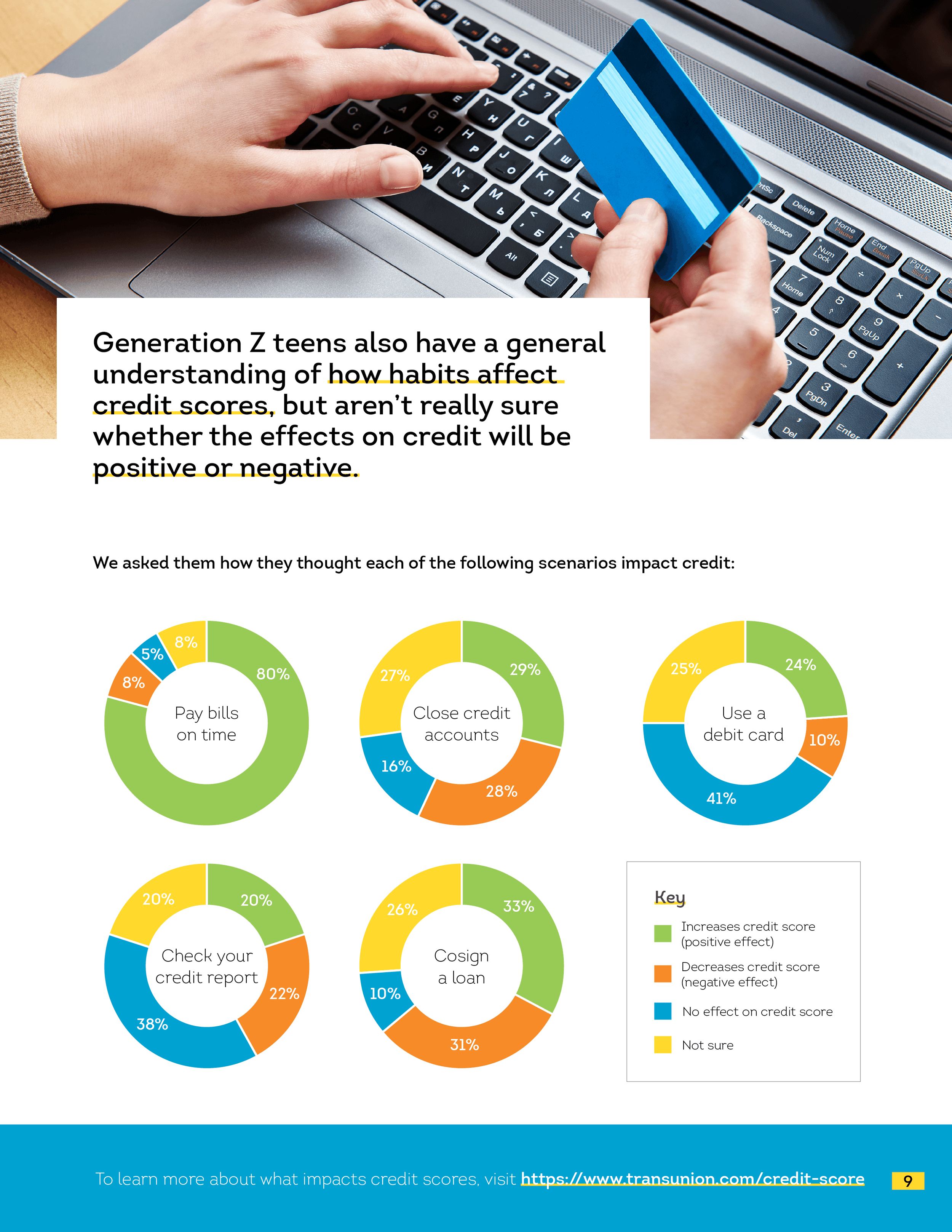 Generation Z teens also have a general understanding of how habits affect credit scores, but aren't really sure whether the effects on credit will be positive or negative.

We asked them how they thought each of the following scenarios impact credit:

Pay bills on time
80%
8%
5%
8%

Close credit accounts
29%
28%
16%
27%

Use a debit card
24%
10%
41%
25%

Check your credit report
20%
22%
38%
20%

Cosign a loan
33%
31%
10%
26%

Key
Increases credit score (positive effect)
Decreases credit score (negative effect)
No effect on credit score
Not sure

To learn more about what impacts credit scores, visit https://www.transunion.com/credit-score

9